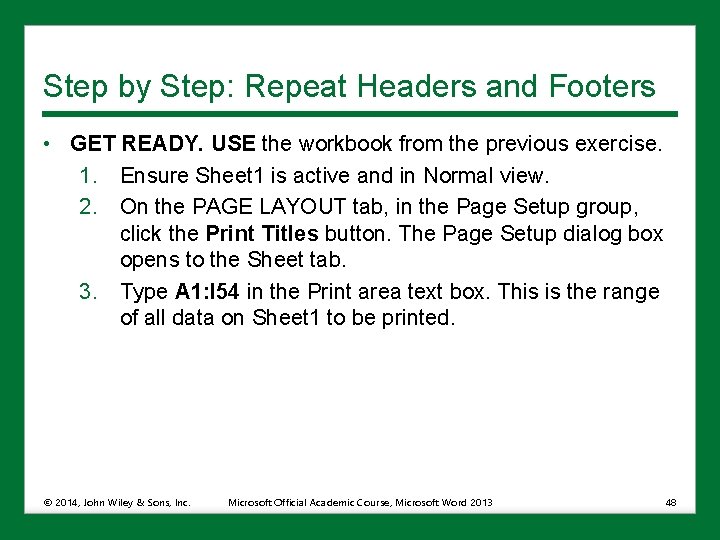 Step by Step: Repeat Headers and Footers

• GET READY. USE the workbook from the previous exercise.
1. Ensure Sheet1 is active and in Normal view.
2. On the PAGE LAYOUT tab, in the Page Setup group, click the Print Titles button. The Page Setup dialog box opens to the Sheet tab.
3. Type A1:I54 in the Print area text box. This is the range of all data on Sheet1 to be printed.

© 2014, John Wiley & Sons, Inc. Microsoft Official Academic Course, Microsoft Word 2013 48